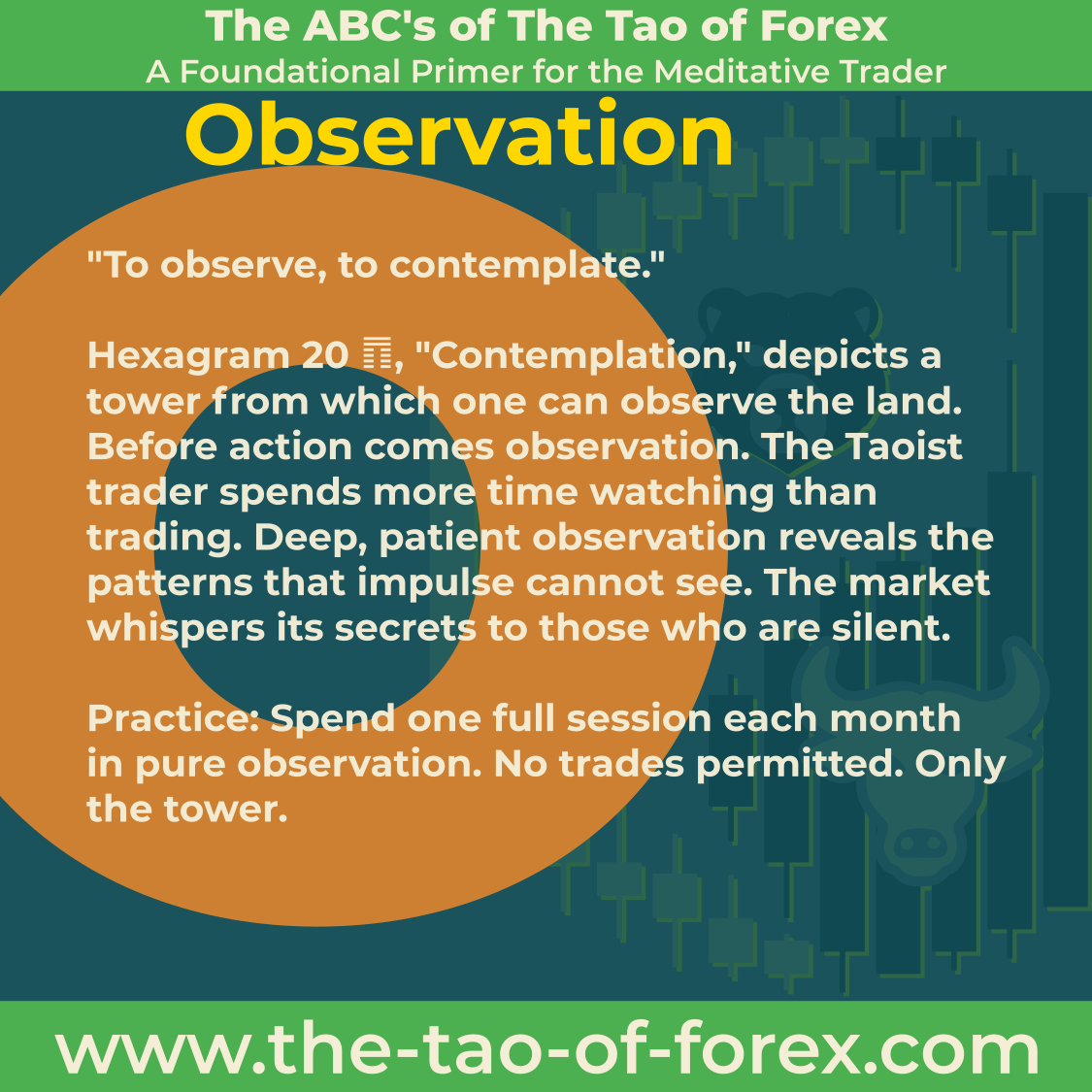 The ABC's of The Tao of Forex
A Foundational Primer for the Meditative Trader

Observation

"To observe, to contemplate."

Hexagram 20 ䷓, "Contemplation," depicts a tower from which one can observe the land. Before action comes observation. The Taoist trader spends more time watching than trading. Deep, patient observation reveals the patterns that impulse cannot see. The market whispers its secrets to those who are silent.

Practice: Spend one full session each month in pure observation. No trades permitted. Only the tower.

www.the-tao-of-forex.com